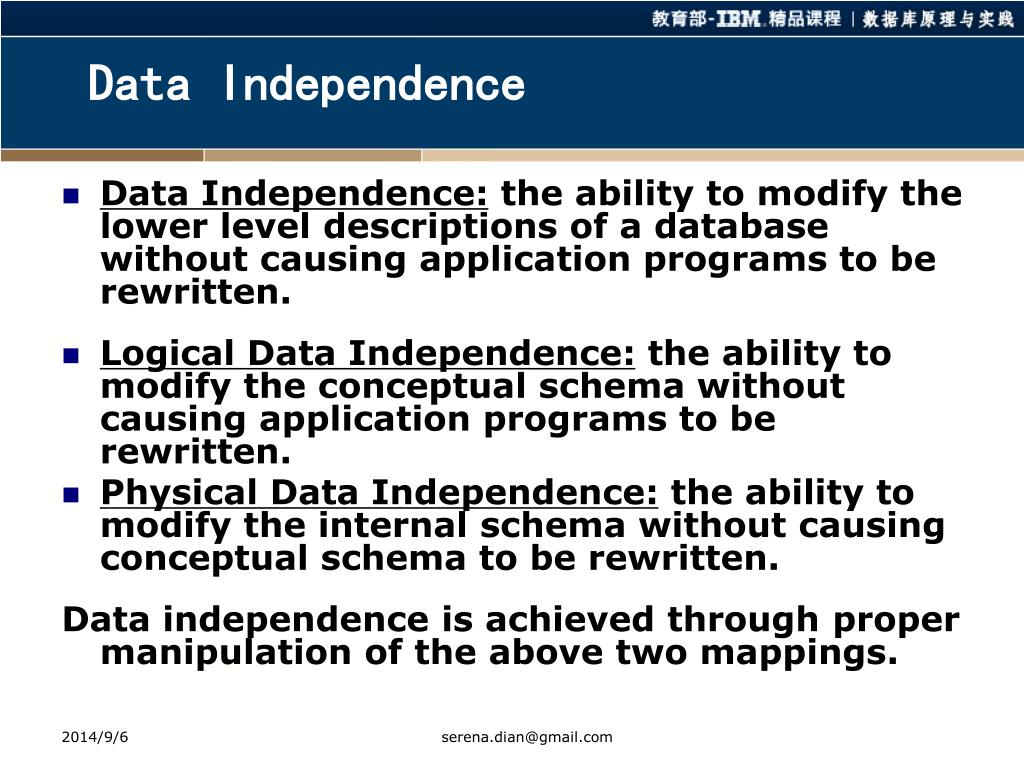 教育部-IBM.精品课程 | 数据库原理与实践

Data Independence

Data Independence: the ability to modify the lower level descriptions of a database without causing application programs to be rewritten.

Logical Data Independence: the ability to modify the conceptual schema without causing application programs to be rewritten.

Physical Data Independence: the ability to modify the internal schema without causing conceptual schema to be rewritten.

Data independence is achieved through proper manipulation of the above two mappings.

2014/9/6

serena.dian@gmail.com